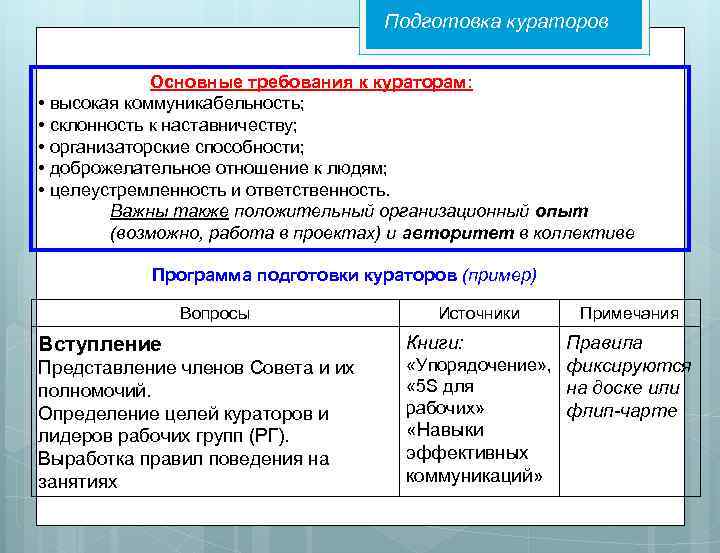 Подготовка кураторов

Основные требования к кураторам:
• высокая коммуникабельность;
• склонность к наставничеству;
• организаторские способности;
• доброжелательное отношение к людям;
• целеустремленность и ответственность.
Важны также положительный организационный опыт (возможно, работа в проектах) и авторитет в коллективе

Программа подготовки кураторов (пример)

| Вопросы | Источники | Примечания |
|---|---|---|
| Вступление Представление членов Совета и их полномочий. Определение целей кураторов и лидеров рабочих групп (РГ). Выработка правил поведения на занятиях | Книги: «Упорядочение», «5S для рабочих» «Навыки эффективных коммуникаций» | Правила фиксируются на доске или флип-чарте |